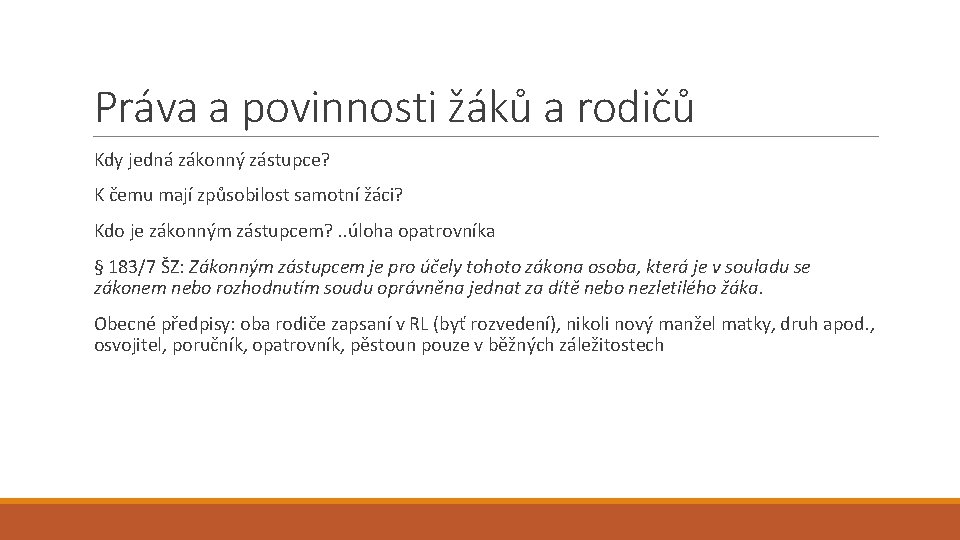 Práva a povinnosti žáků a rodičů

Kdy jedná zákonný zástupce?

K čemu mají způsobilost samotní žáci?

Kdo je zákonným zástupcem? ..úloha opatrovníka

§ 183/7 ŠZ: Zákonným zástupcem je pro účely tohoto zákona osoba, která je v souladu se zákonem nebo rozhodnutím soudu oprávněna jednat za dítě nebo nezletilého žáka.

Obecné předpisy: oba rodiče zapsaní v RL (byť rozvedení), nikoli nový manžel matky, druh apod., osvojitel, poručník, opatrovník, pěstoun pouze v běžných záležitostech